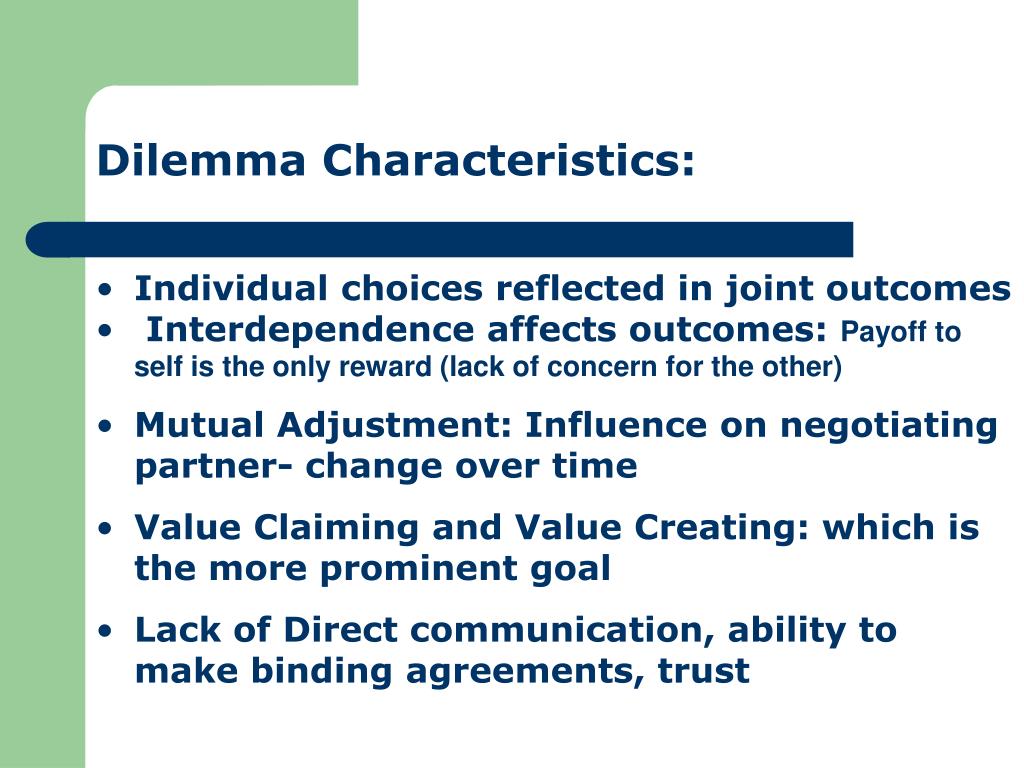 Dilemma Characteristics:

• Individual choices reflected in joint outcomes
• Interdependence affects outcomes: Payoff to self is the only reward (lack of concern for the other)
• Mutual Adjustment: Influence on negotiating partner- change over time
• Value Claiming and Value Creating: which is the more prominent goal
• Lack of Direct communication, ability to make binding agreements, trust